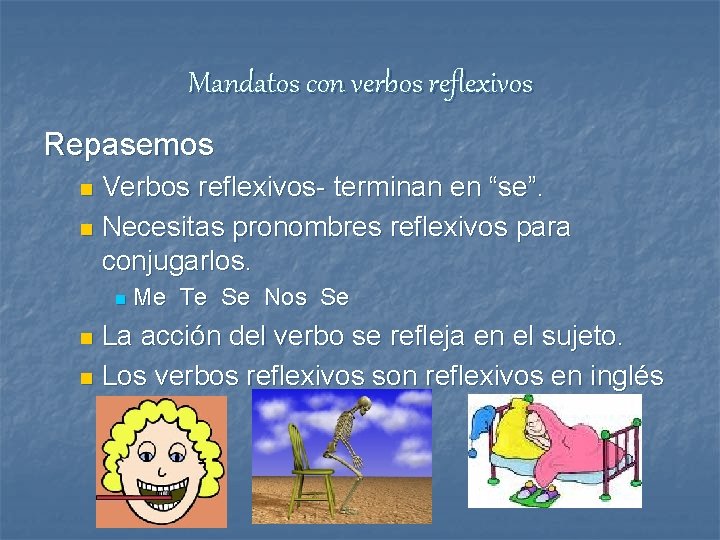 Mandatos con verbos reflexivos

Repasemos

Verbos reflexivos- terminan en “se”.

Necesitas pronombres reflexivos para conjugarlos.

Me Te Se Nos Se

La acción del verbo se refleja en el sujeto.

Los verbos reflexivos son reflexivos en inglés